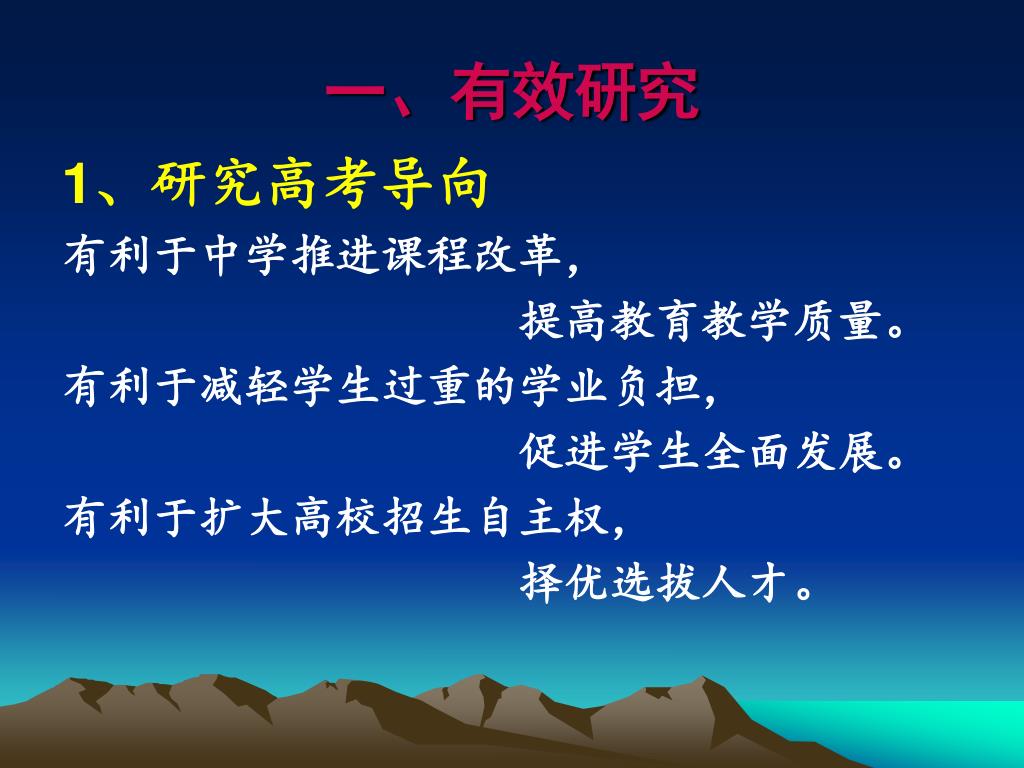 一、有效研究

1、研究高考导向

有利于中学推进课程改革,
提高教育教学质量。

有利于减轻学生过重的学业负担,
促进学生全面发展。

有利于扩大高校招生自主权,
择优选拔人才。